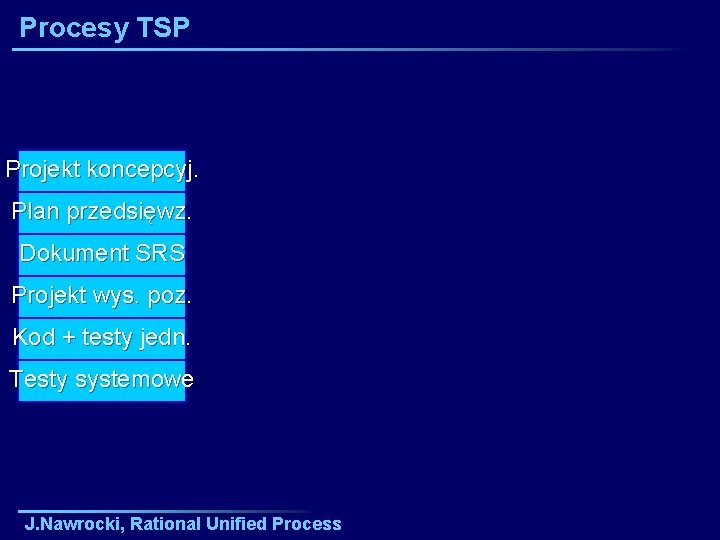 Procesy TSP

Projekt koncepcyj.

Plan przedsięwz.

Dokument SRS

Projekt wys. poz.

Kod + testy jedn.

Testy systemowe

J.Nawrocki, Rational Unified Process